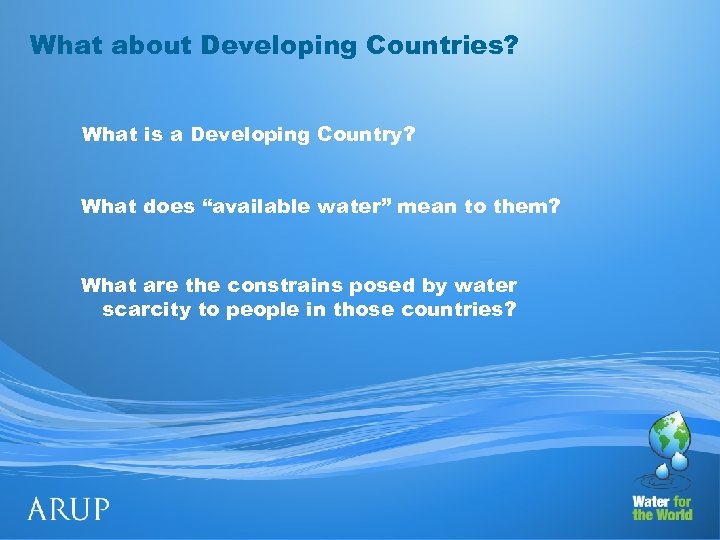 What about Developing Countries?

What is a Developing Country?

What does “available water” mean to them?

What are the constrains posed by water scarcity to people in those countries?

ARUP

Water for the World